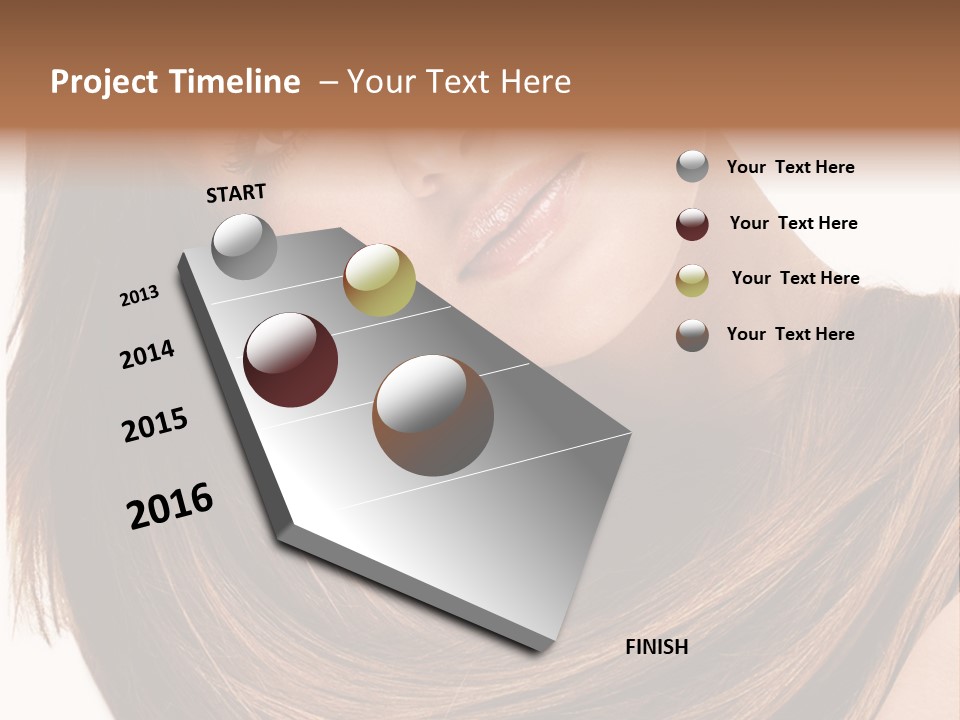 Project Timeline – Your Text Here

START

2013

2014

2015

2016

FINISH

Your Text Here

Your Text Here

Your Text Here

Your Text Here